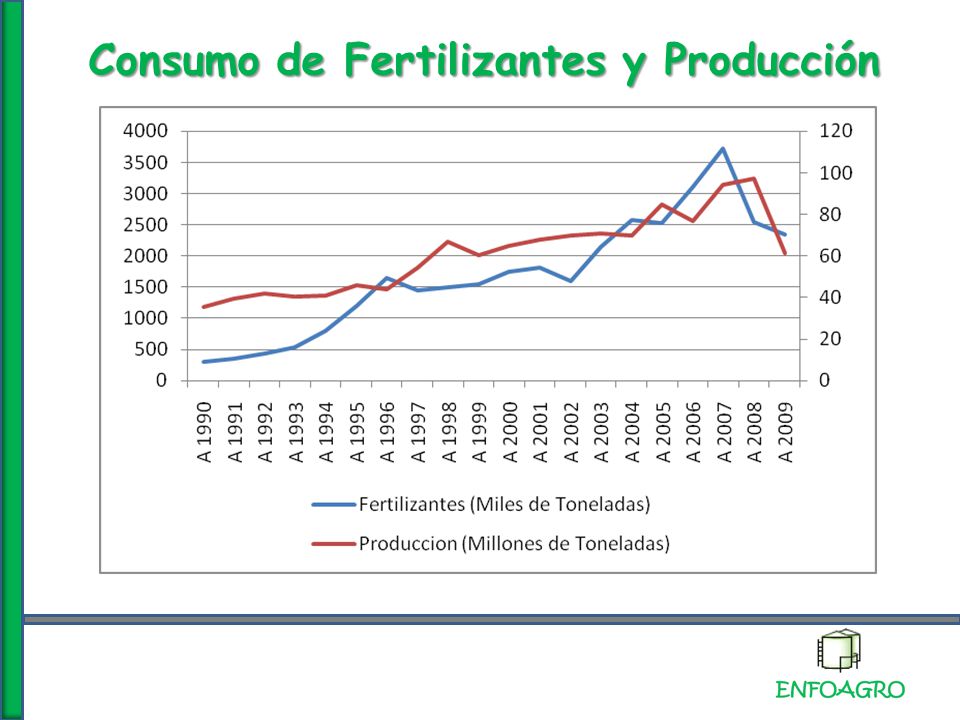 Consumo de Fertilizantes y Producción

4000
3500
3000
2500
2000
1500
1000
500
0

120
100
80
60
40
20
0

A 1990
A 1991
A 1992
A 1993
A 1994
A 1995
A 1996
A 1997
A 1998
A 1999
A 2000
A 2001
A 2002
A 2003
A 2004
A 2005
A 2006
A 2007
A 2008
A 2009

Fertilizantes (Miles de Toneladas)

Produccion (Millones de Toneladas)

ENFOAGRO